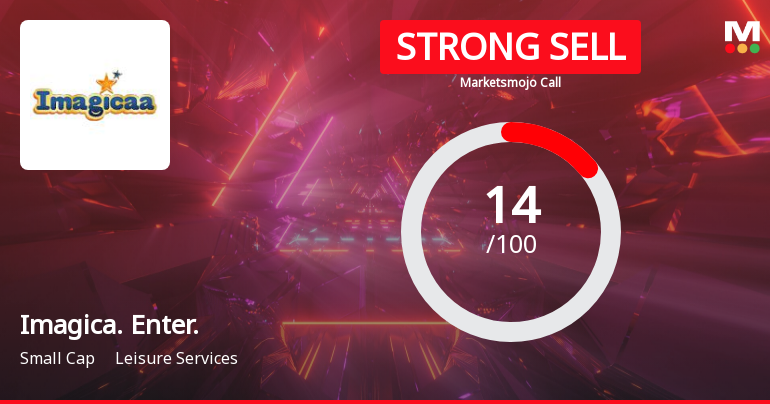 Imagicaa

STRONG SELL

Marketsmojo Call

M

14
/100

Imagica. Enter.

Small Cap Leisure Services